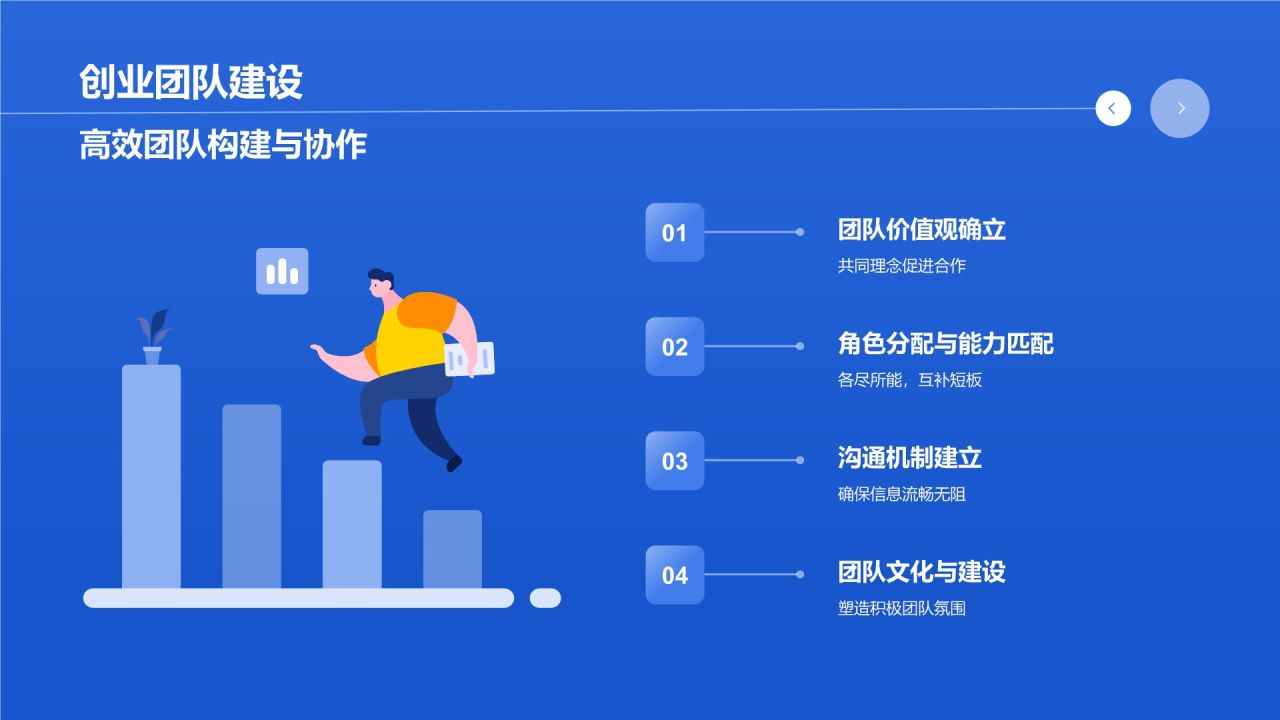 创业团队建设

高效团队构建与协作

01

团队价值观确立

共同理念促进合作

02

角色分配与能力匹配

各尽所能，互补短板

03

沟通机制建立

确保信息流畅无阻

04

团队文化与建设

塑造积极团队氛围